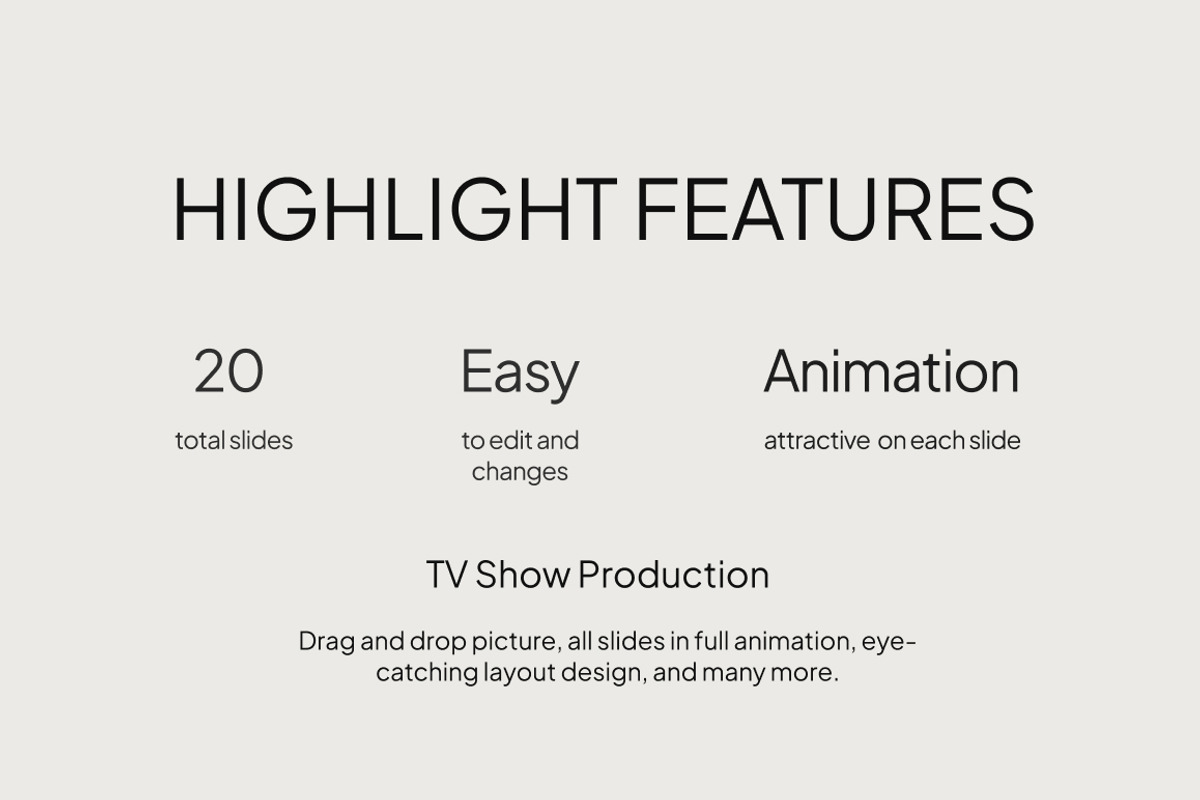 HIGHLIGHT FEATURES

20

total slides

Easy

to edit and changes

Animation

attractive on each slide

TV Show Production

Drag and drop picture, all slides in full animation, eye-catching layout design, and many more.